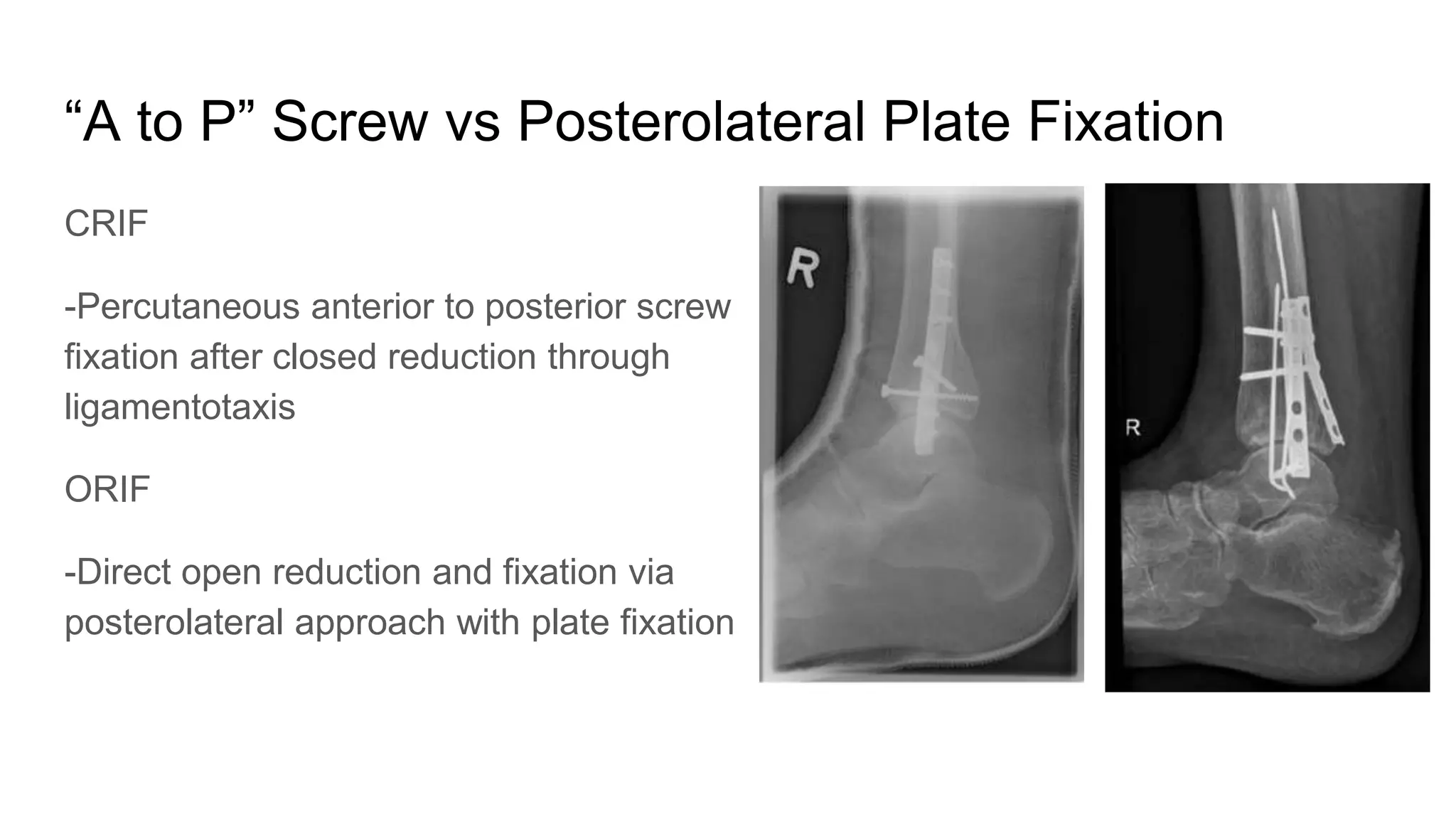 “A to P” Screw vs Posterolateral Plate Fixation

CRIF

-Percutaneous anterior to posterior screw fixation after closed reduction through ligamentotaxis

ORIF

-Direct open reduction and fixation via posterolateral approach with plate fixation

R

R